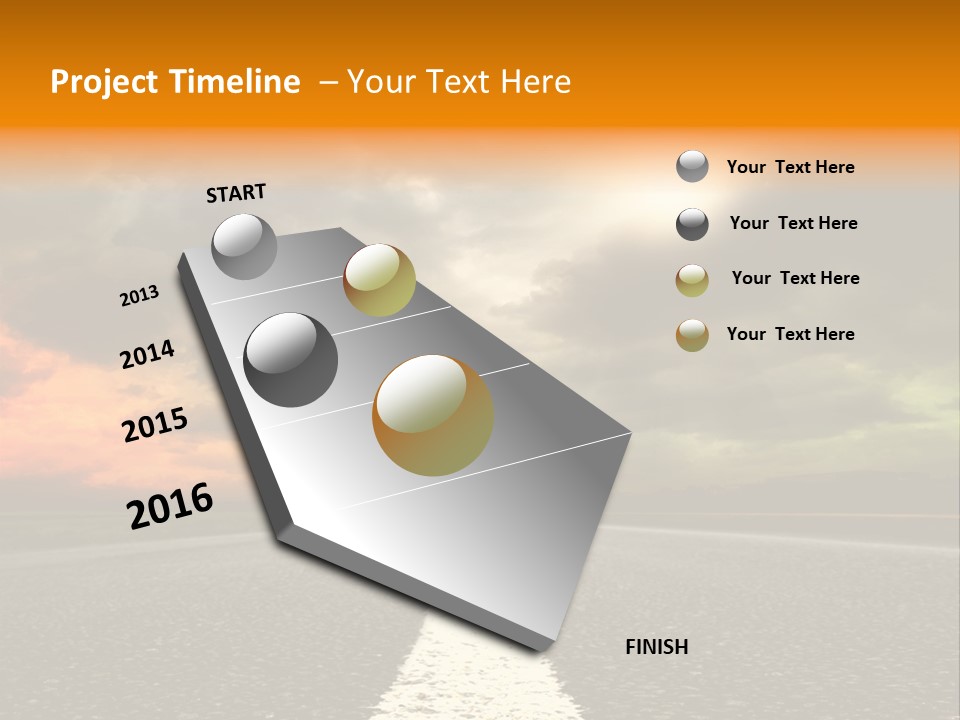 Project Timeline – Your Text Here

START

2013

2014

2015

2016

FINISH

Your Text Here

Your Text Here

Your Text Here

Your Text Here